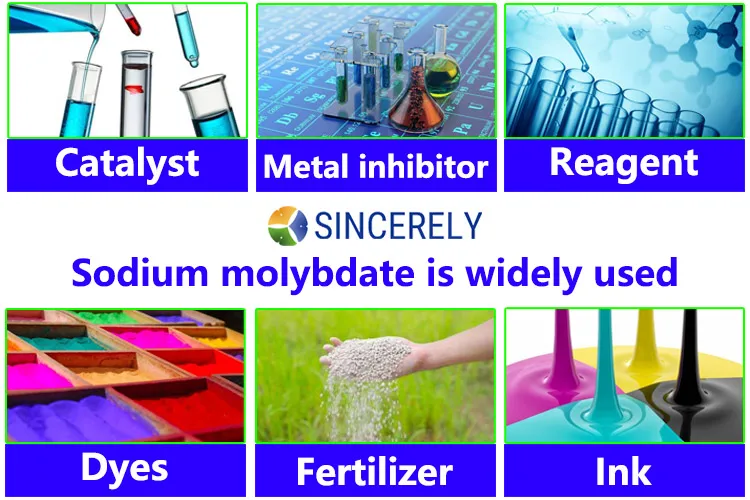 Catalyst

Metal inhibitor

Reagent

SINCERELY

Sodium molybdate is widely used

Dyes

Fertilizer

Ink